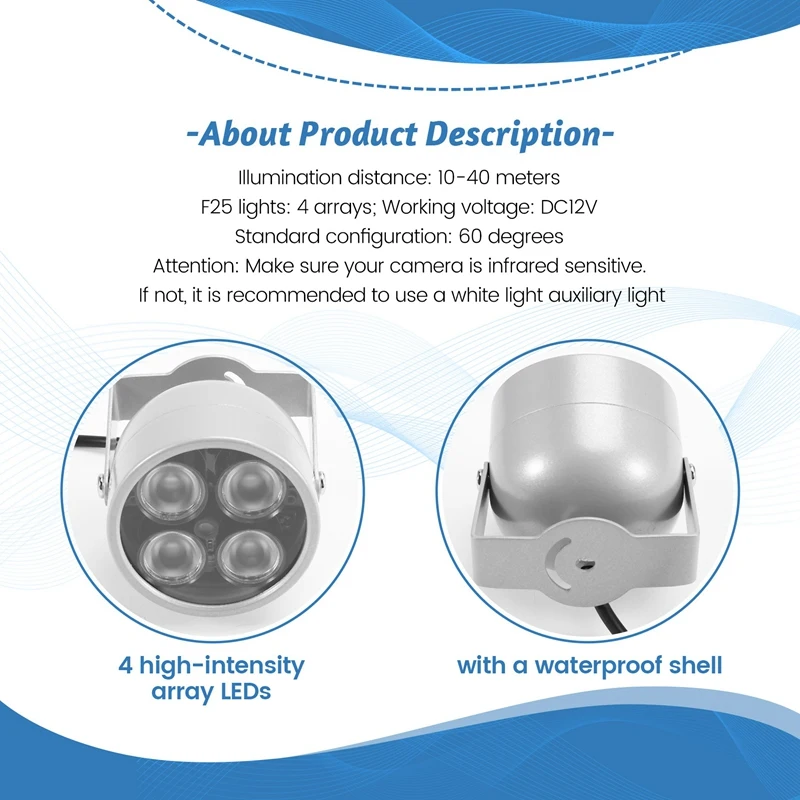 -About Product Description-

Illumination distance: 10-40 meters
F25 lights: 4 arrays; Working voltage: DC12V
Standard configuration: 60 degrees
Attention: Make sure your camera is infrared sensitive.
If not, it is recommended to use a white light auxiliary light

4 high-intensity array LEDs

with a waterproof shell